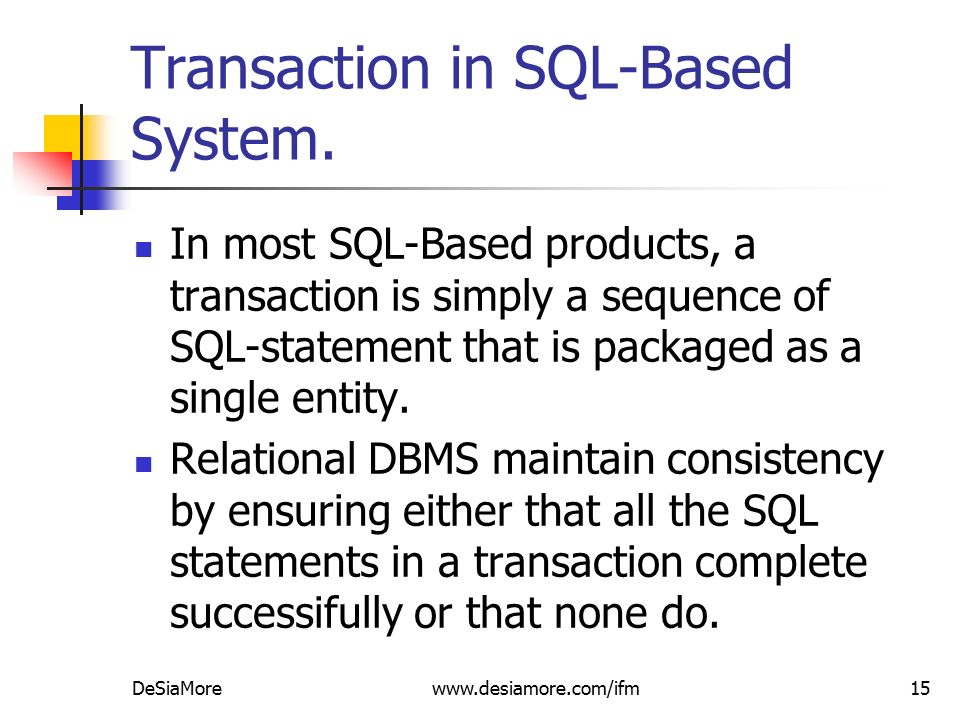 Transaction in SQL-Based System.

- In most SQL-Based products, a transaction is simply a sequence of SQL-statement that is packaged as a single entity.
- Relational DBMS maintain consistency by ensuring either that all the SQL statements in a transaction complete successifully or that none do.

DeSiaMore www.desiamore.com/ifm 15